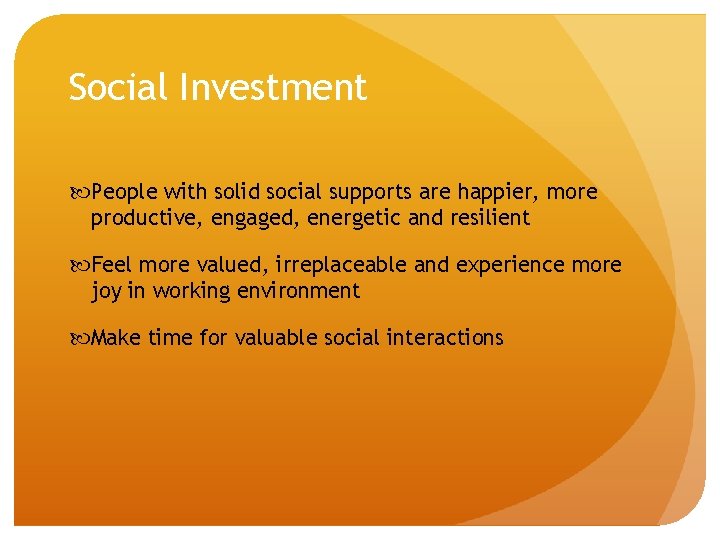 Social Investment

People with solid social supports are happier, more productive, engaged, energetic and resilient

Feel more valued, irreplaceable and experience more joy in working environment

Make time for valuable social interactions